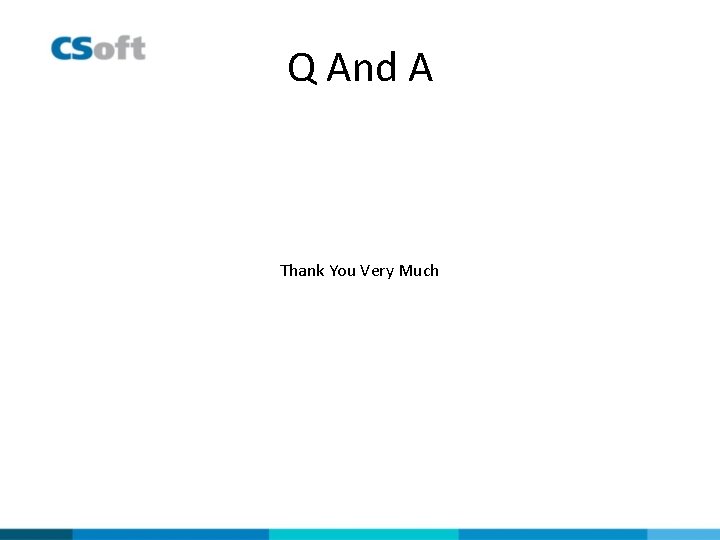 CSoft

Q And A

Thank You Very Much